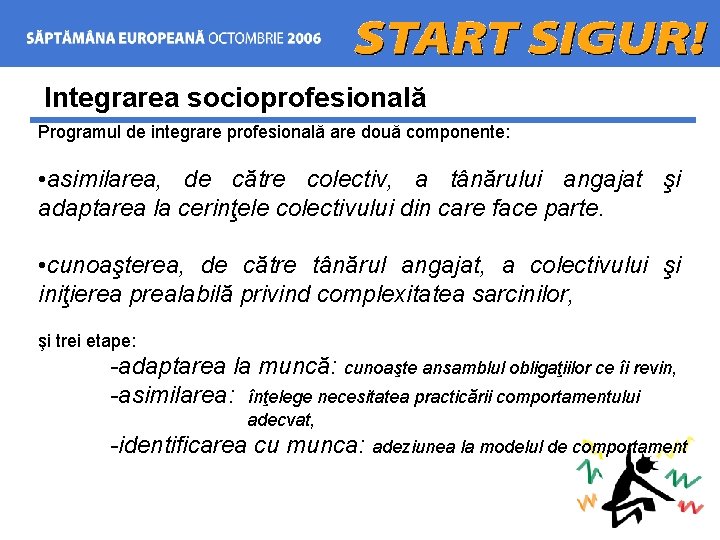 SĂPTĂMÂNA EUROPEANĂ OCTOMBRIE 2006 START SIGUR!

Integrarea socioprofesională

Programul de integrare profesională are două componente:

•asimilarea, de către colectiv, a tânărului angajat şi adaptarea la cerinţele colectivului din care face parte.

•cunoaşterea, de către tânărul angajat, a colectivului şi iniţierea prealabilă privind complexitatea sarcinilor,

şi trei etape:

-adaptarea la muncă: cunoaşte ansamblul obligaţiilor ce îi revin,

-asimilarea: înţelege necesitatea practicării comportamentului adecvat,

-identificarea cu munca: adeziunea la modelul de comportament